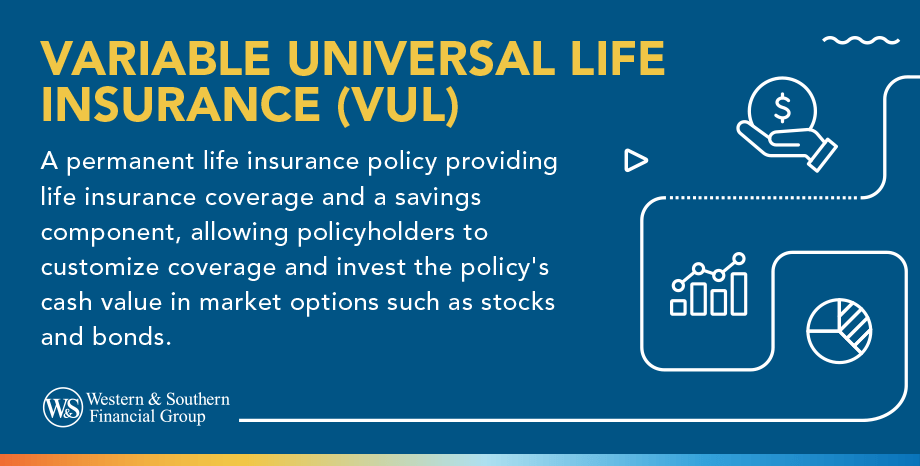 VARIABLE UNIVERSAL LIFE INSURANCE (VUL)

A permanent life insurance policy providing life insurance coverage and a savings component, allowing policyholders to customize coverage and invest the policy's cash value in market options such as stocks and bonds.

$

W&S Western & Southern Financial Group